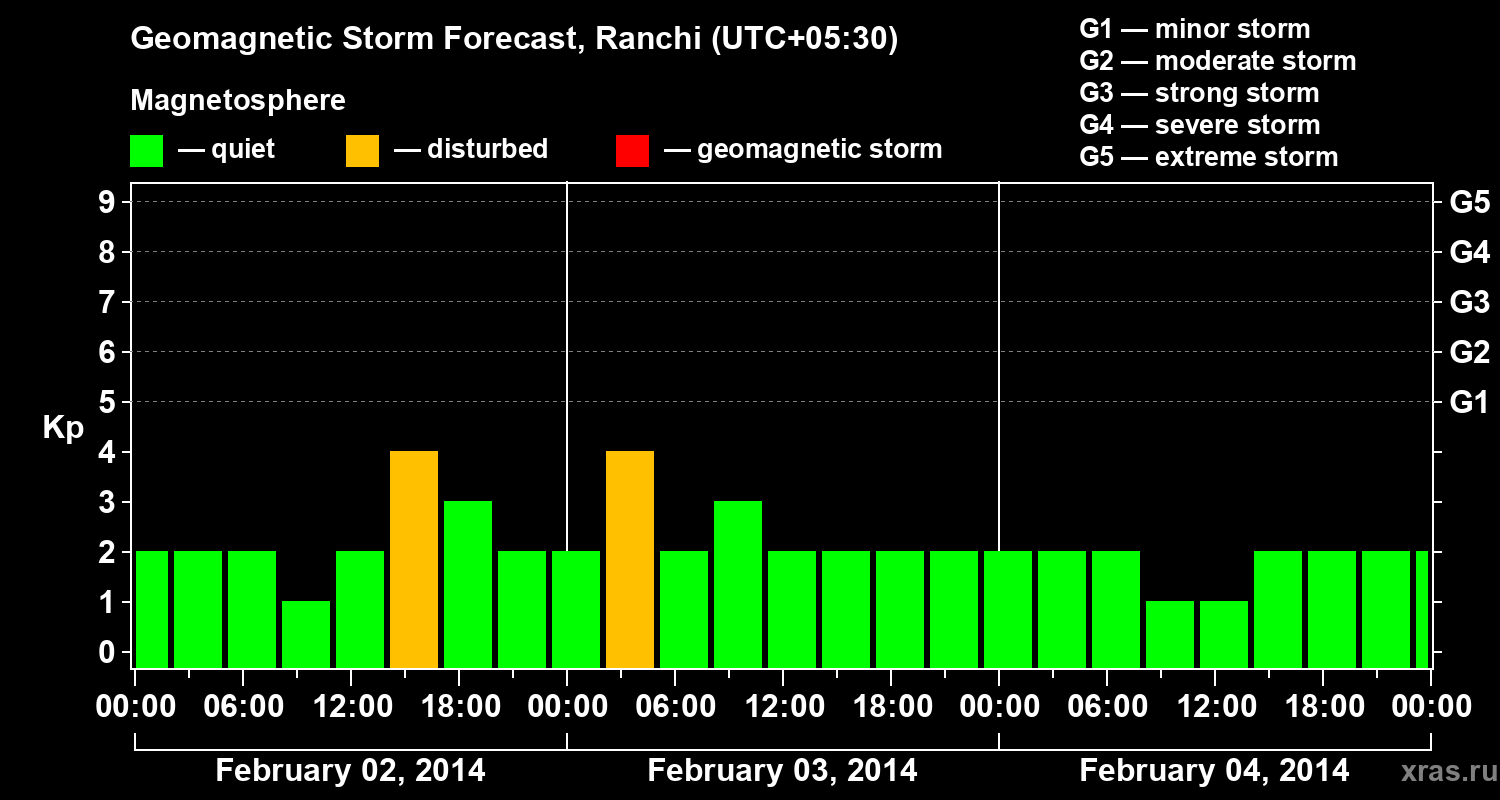 Geomagnetic Storm Forecast, Ranchi (UTC+05:30)

Magnetosphere

— quiet — disturbed — geomagnetic storm

G1 — minor storm
G2 — moderate storm
G3 — strong storm
G4 — severe storm
G5 — extreme storm

Kp

9
8
7
6
5
4
3
2
1
0

G5
G4
G3
G2
G1

00:00 06:00 12:00 18:00 00:00 06:00 12:00 18:00 00:00 06:00 12:00 18:00 00:00

February 02, 2014 February 03, 2014 February 04, 2014

xras.ru